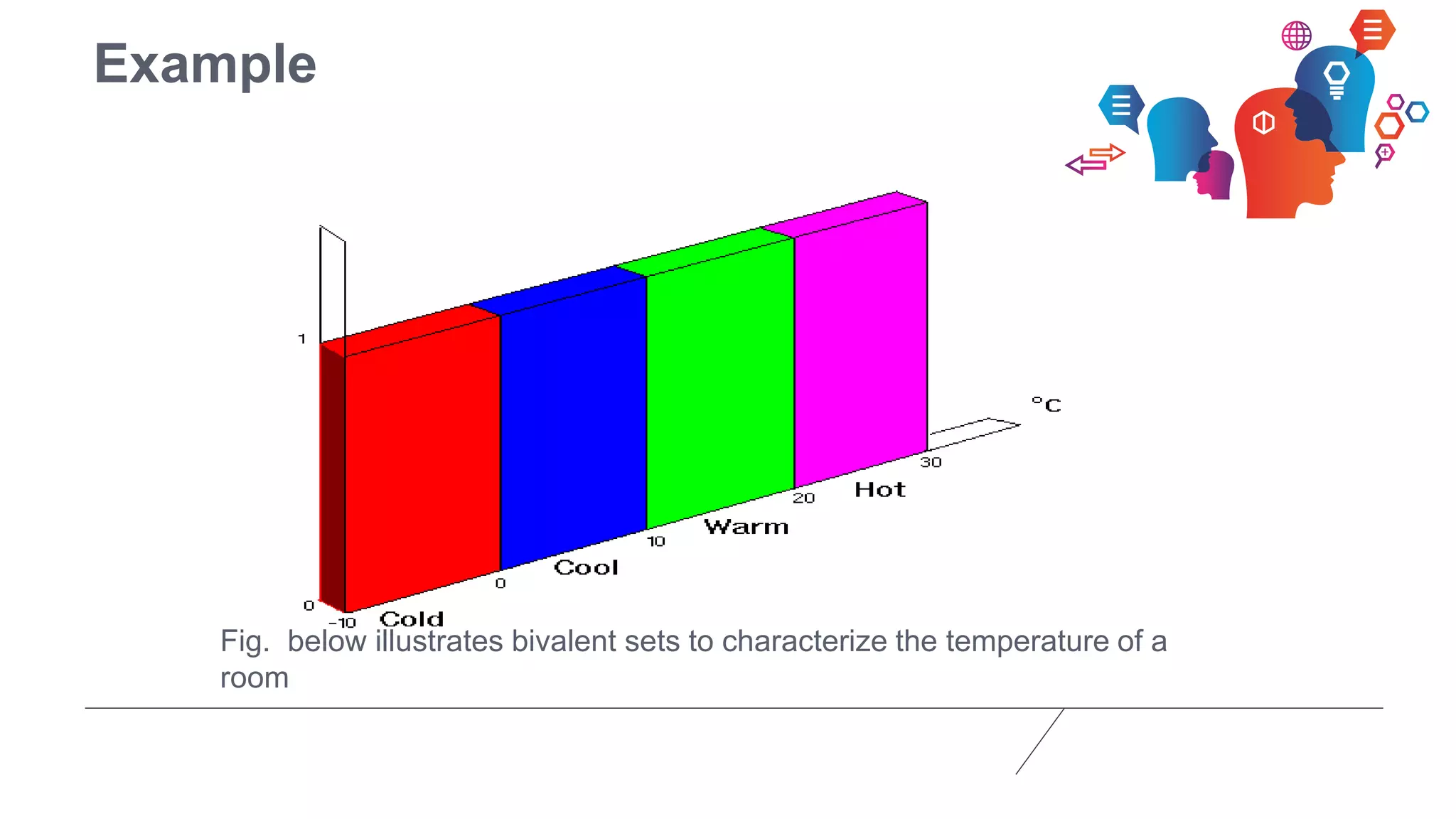 Example

1

0

-10 Cold

0 Cool

10 Warm

20 Hot

30

°C

Fig. below illustrates bivalent sets to characterize the temperature of a room